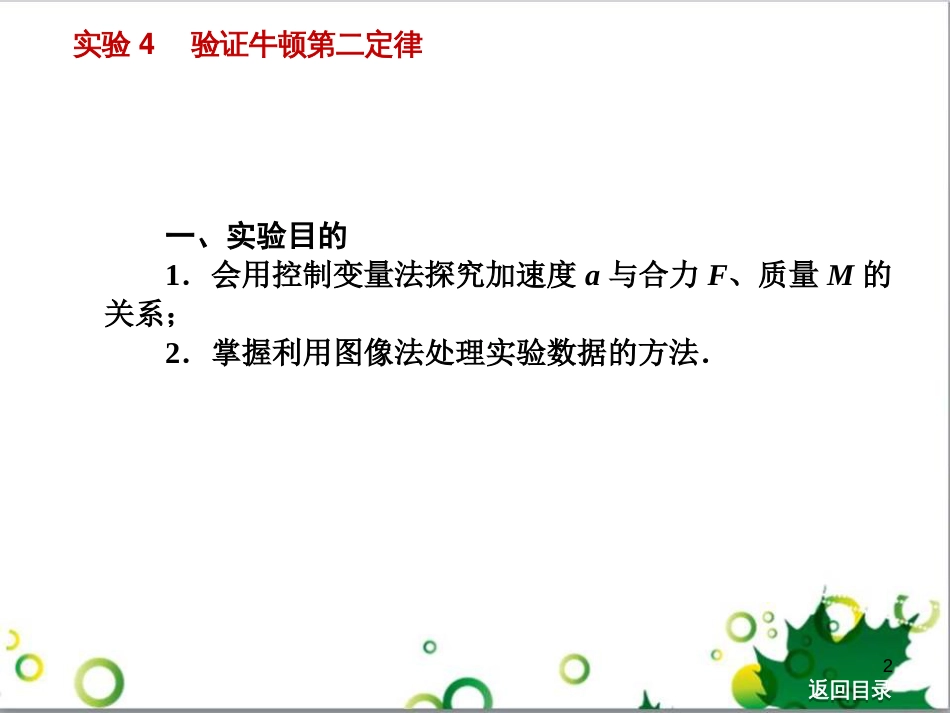 实验 4　验证牛顿第二定律

一、实验目的

1．会用控制变量法探究加速度 $a$ 与合力 $F$、质量 $M$ 的关系；

2．掌握利用图像法处理实验数据的方法．

2

返回目录